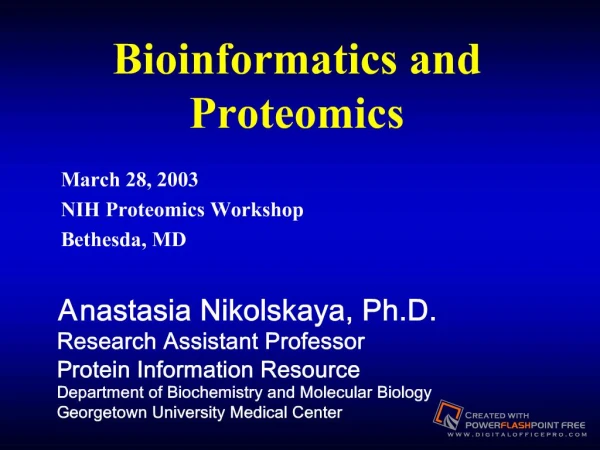 Bioinformatics and Proteomics

March 28, 2003
NIH Proteomics Workshop
Bethesda, MD

Anastasia Nikolskaya, Ph.D.
Research Assistant Professor
Protein Information Resource
Department of Biochemistry and Molecular Biology
Georgetown University Medical Center

CREATED WITH
POWERFLASHPOINT FREE
WWW.DIGITALOFFICEPRO.COM